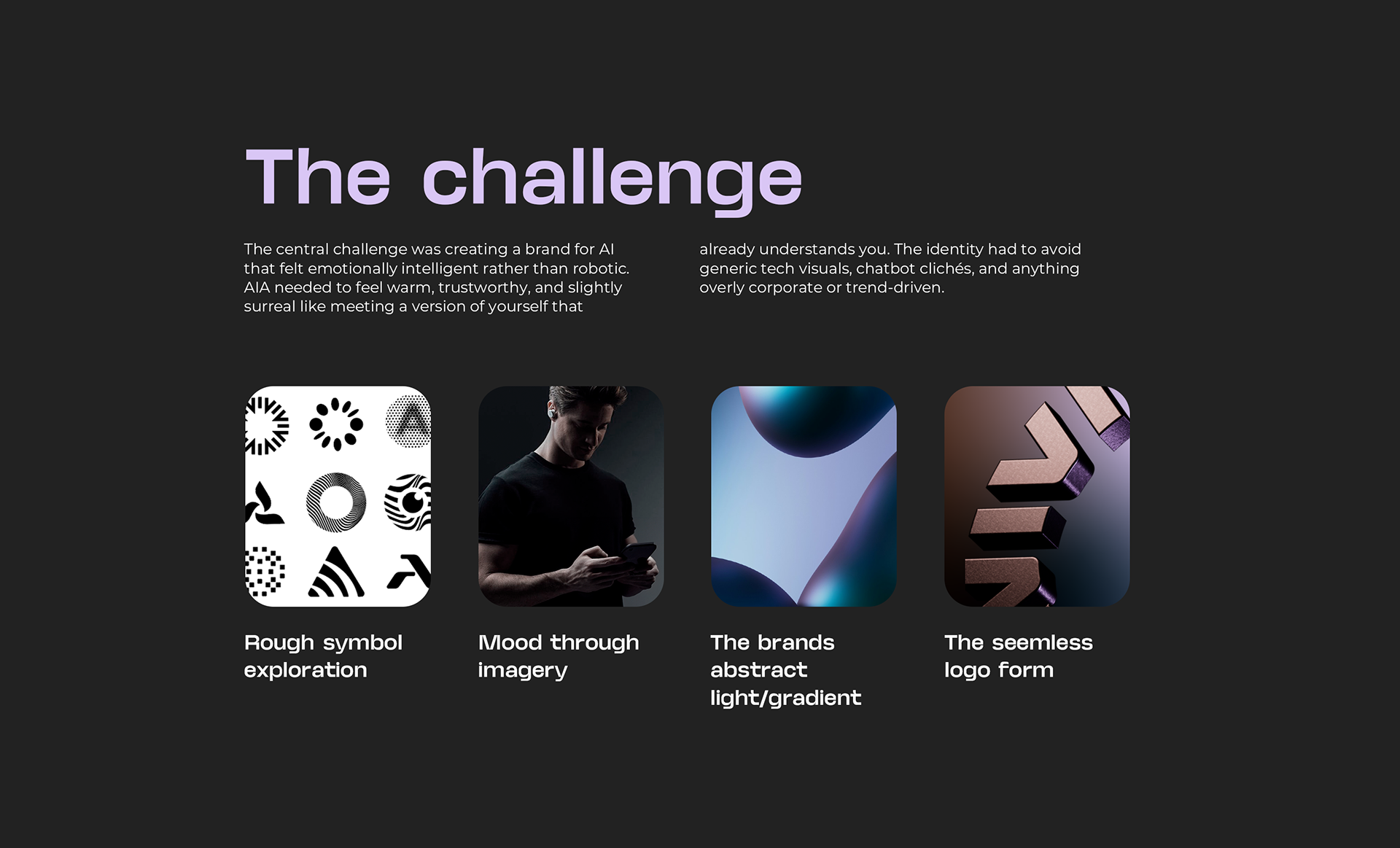 The challenge

The central challenge was creating a brand for AI that felt emotionally intelligent rather than robotic. AIA needed to feel warm, trustworthy, and slightly surreal like meeting a version of yourself that already understands you. The identity had to avoid generic tech visuals, chatbot clichés, and anything overly corporate or trend-driven.

Rough symbol exploration

Mood through imagery

The brands abstract light/gradient

The seemless logo form